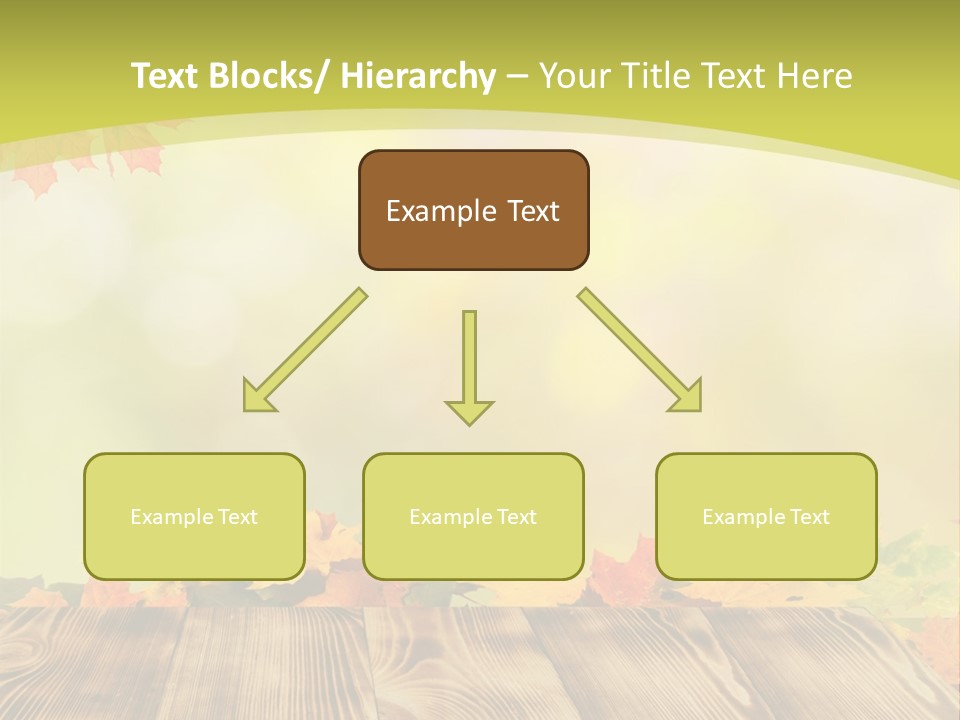 Text Blocks/ Hierarchy – Your Title Text Here

Example Text

Example Text

Example Text

Example Text